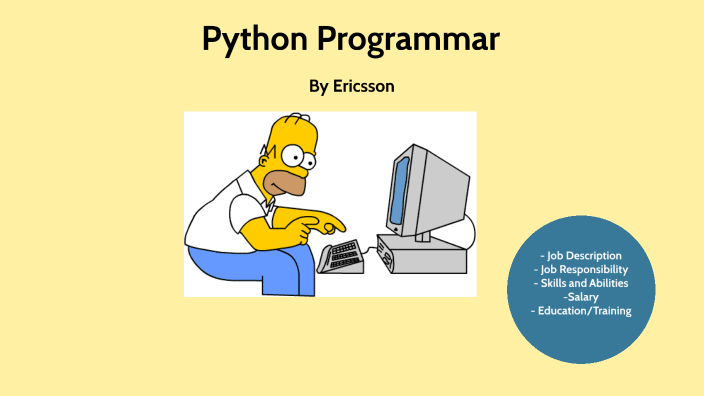 Python Programmar

By Ericsson

- Job Description
- Job Responsibility
- Skills and Abilities
-Salary
- Education/Training